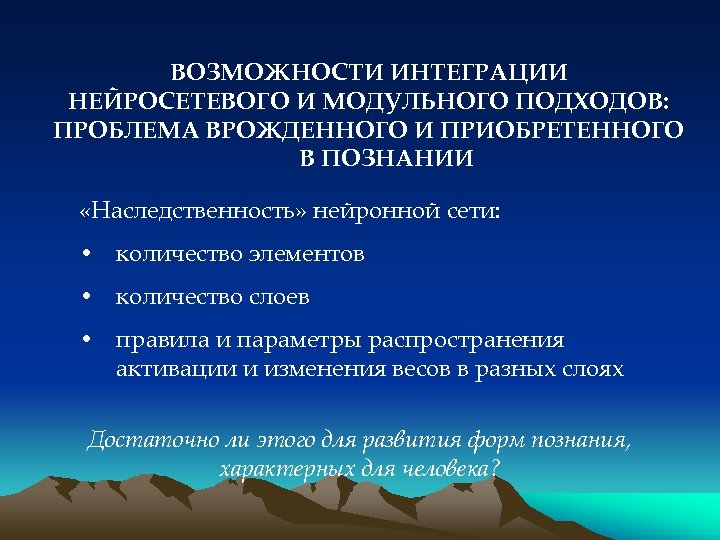 ВОЗМОЖНОСТИ ИНТЕГРАЦИИ НЕЙРОСЕТЕВОГО И МОДУЛЬНОГО ПОДХОДОВ: ПРОБЛЕМА ВРОЖДЕННОГО И ПРИОБРЕТЕННОГО В ПОЗНАНИИ

«Наследственность» нейронной сети:

• количество элементов

• количество слоев

• правила и параметры распространения активации и изменения весов в разных слоях

Достаточно ли этого для развития форм познания, характерных для человека?